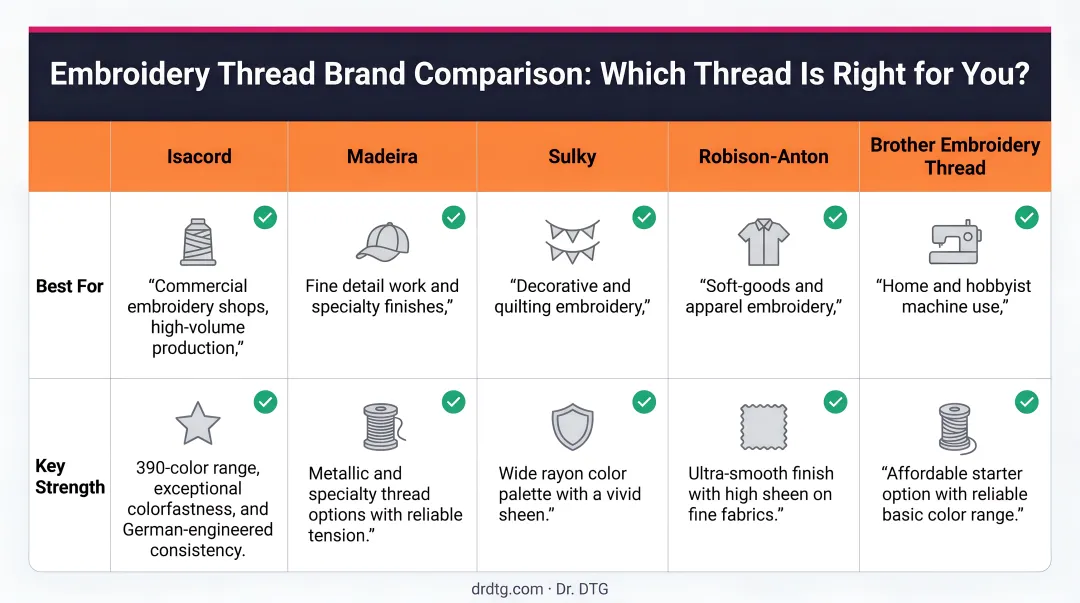 Embroidery Thread Brand Comparison: Which Thread Is Right for You?

| | Isacord | Madeira | Sulky | Robison-Anton | Brother Embroidery Thread |
|---|---|---|---|---|---|
| Best For | “Commercial embroidery shops, high-volume production,” | Fine detail work and specialty finishes,” | “Decorative and quilting embroidery,” | “Soft-goods and apparel embroidery,” | “Home and hobbyist machine use,” |
| Key Strength | 390-color range, exceptional colorfastness, and German-engineered consistency. | Metallic and specialty thread options with reliable tension.” | Wide rayon color palette with a vivid sheen.” | Ultra-smooth finish with high sheen on fine fabrics.” | “Affordable starter option with reliable basic color range.” |

drdtg.com · Dr. DTG